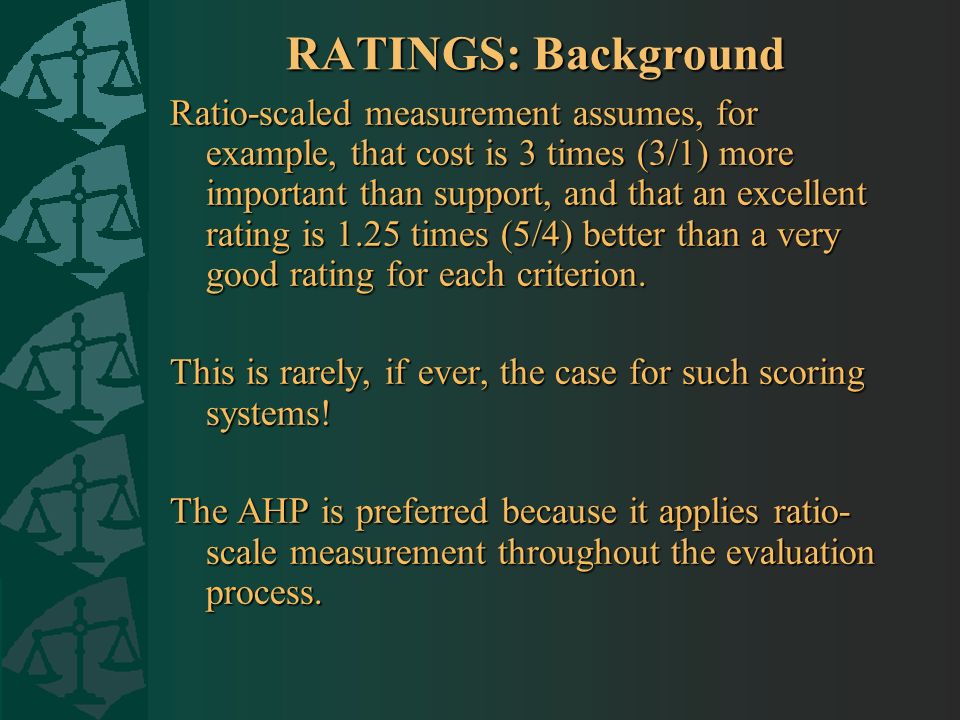 RATINGS: Background

Ratio-scaled measurement assumes, for example, that cost is 3 times (3/1) more important than support, and that an excellent rating is 1.25 times (5/4) better than a very good rating for each criterion.

This is rarely, if ever, the case for such scoring systems!

The AHP is preferred because it applies ratio-scale measurement throughout the evaluation process.